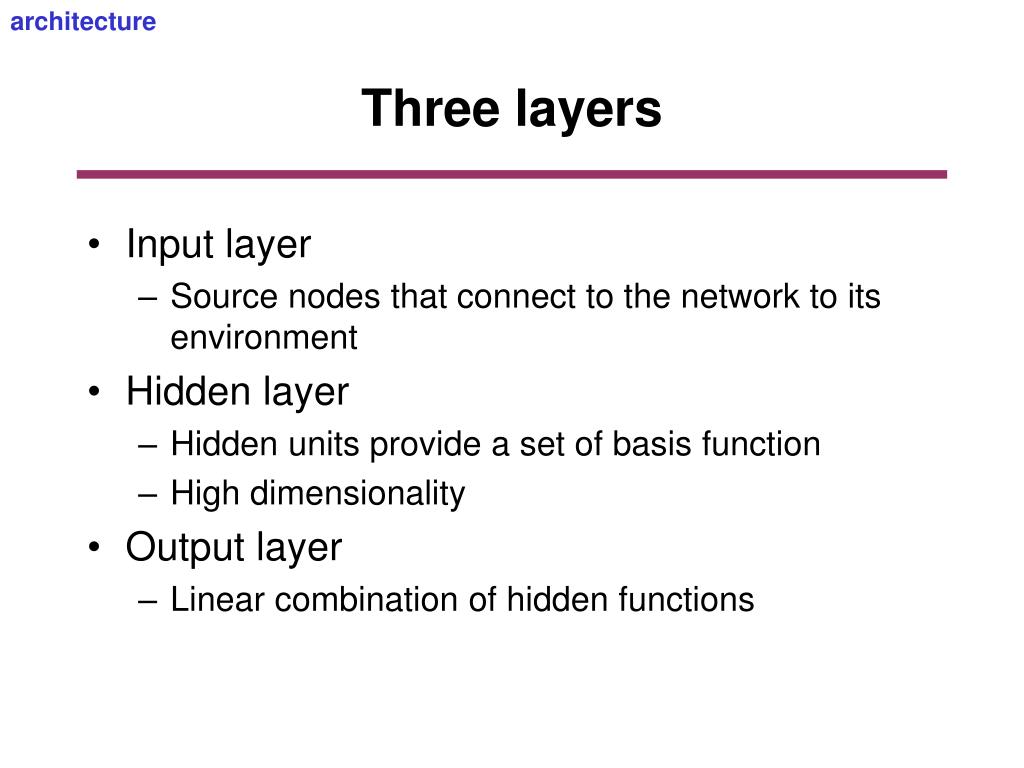 architecture

Three layers

• Input layer
– Source nodes that connect to the network to its environment
• Hidden layer
– Hidden units provide a set of basis function
– High dimensionality
• Output layer
– Linear combination of hidden functions